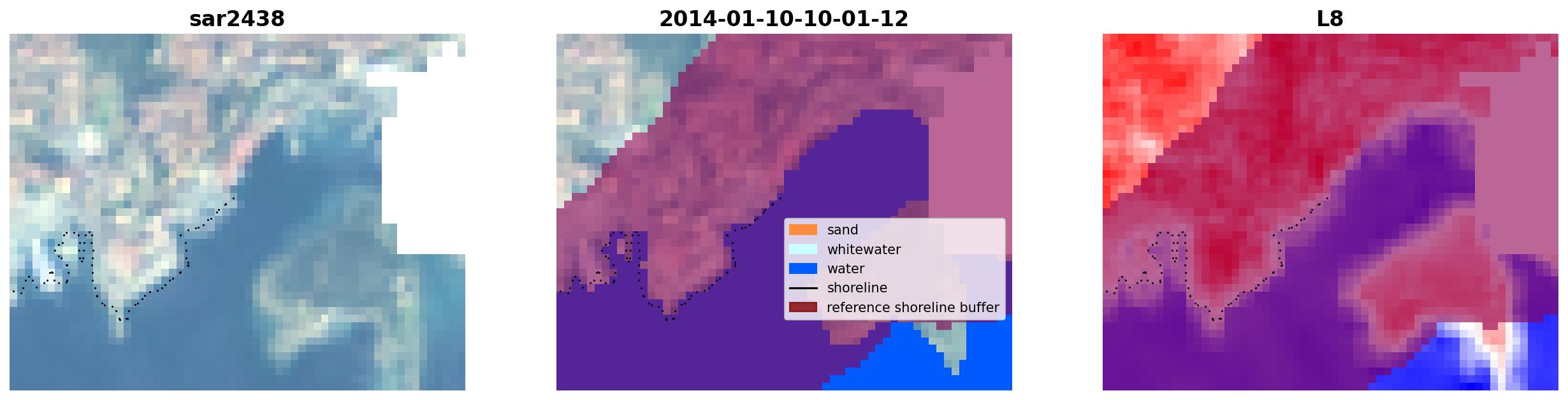 sar2438

2014-01-10-10-01-12

sand
whitewater
water
shoreline
reference shoreline buffer

L8